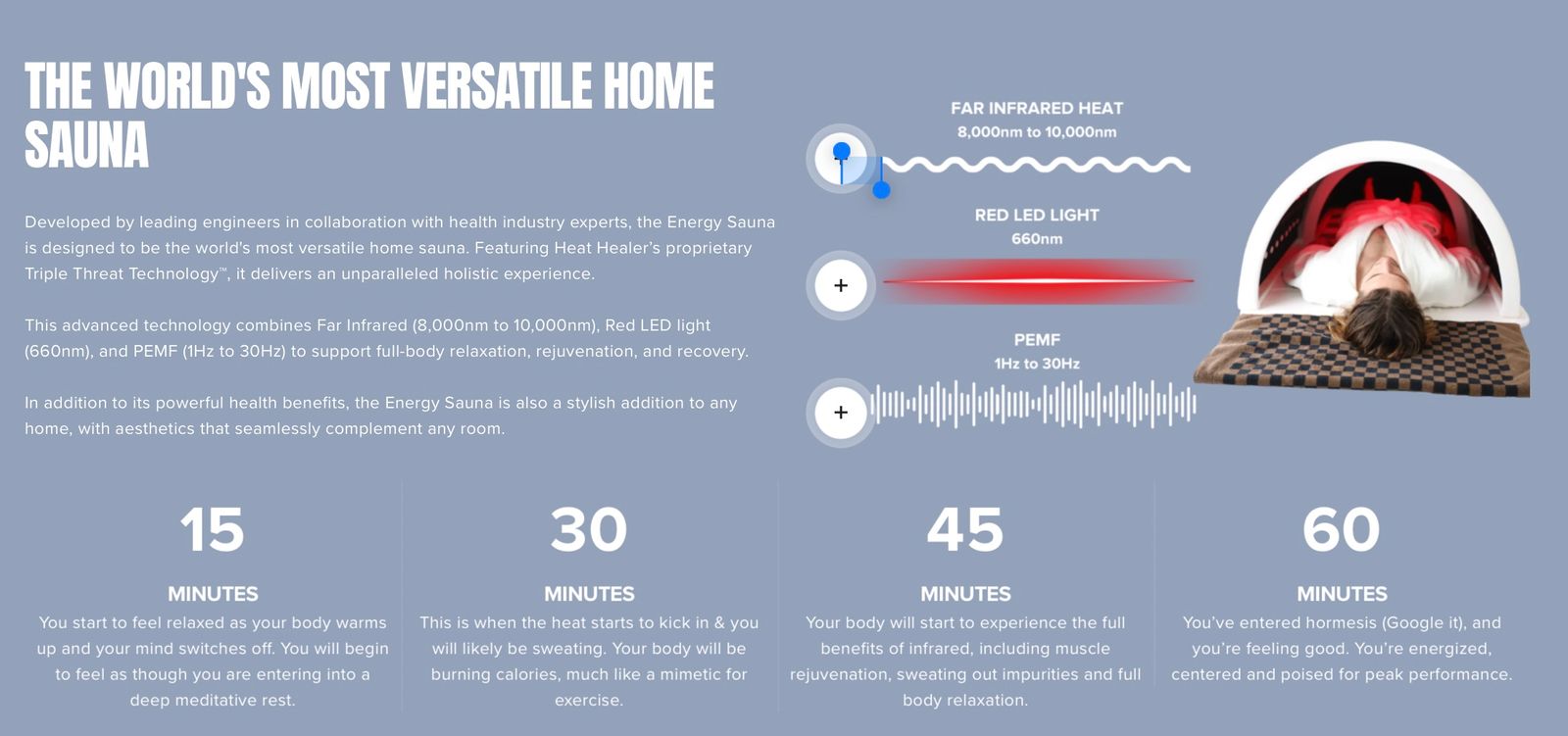 THE WORLD'S MOST VERSATILE HOME SAUNA

Developed by leading engineers in collaboration with health industry experts, the Energy Sauna is designed to be the world's most versatile home sauna. Featuring Heat Healer's proprietary Triple Threat Technology™, it delivers an unparalleled holistic experience.

This advanced technology combines Far Infrared (8,000nm to 10,000nm), Red LED light (660nm), and PEMF (1Hz to 30Hz) to support full-body relaxation, rejuvenation, and recovery.

In addition to its powerful health benefits, the Energy Sauna is also a stylish addition to any home, with aesthetics that seamlessly complement any room.

FAR INFRARED HEAT
8,000nm to 10,000nm

RED LED LIGHT
660nm

+

PEMF
1Hz to 30Hz

+

15
MINUTES
You start to feel relaxed as your body warms up and your mind switches off. You will begin to feel as though you are entering into a deep meditative rest.

30
MINUTES
This is when the heat starts to kick in & you will likely be sweating. Your body will be burning calories, much like a mimetic for exercise.

45
MINUTES
Your body will start to experience the full benefits of infrared, including muscle rejuvenation, sweating out impurities and full body relaxation.

60
MINUTES
You've entered hormesis (Google it), and you're feeling good. You're energized, centered and poised for peak performance.